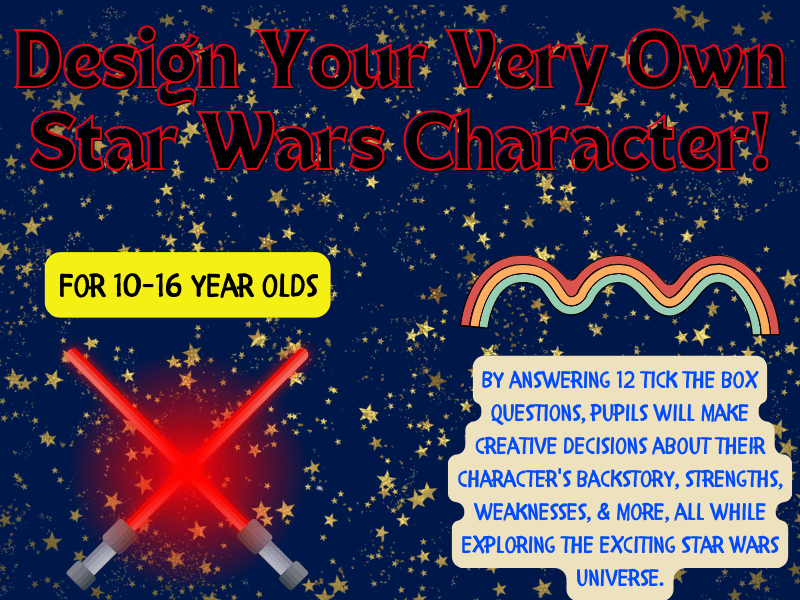 Design Your Very Own Star Wars Character!

FOR 10-16 YEAR OLDS

BY ANSWERING 12 TICK THE BOX QUESTIONS, PUPILS WILL MAKE CREATIVE DECISIONS ABOUT THEIR CHARACTER'S BACKSTORY, STRENGTHS, WEAKNESSES, & MORE, ALL WHILE EXPLORING THE EXCITING STAR WARS UNIVERSE.